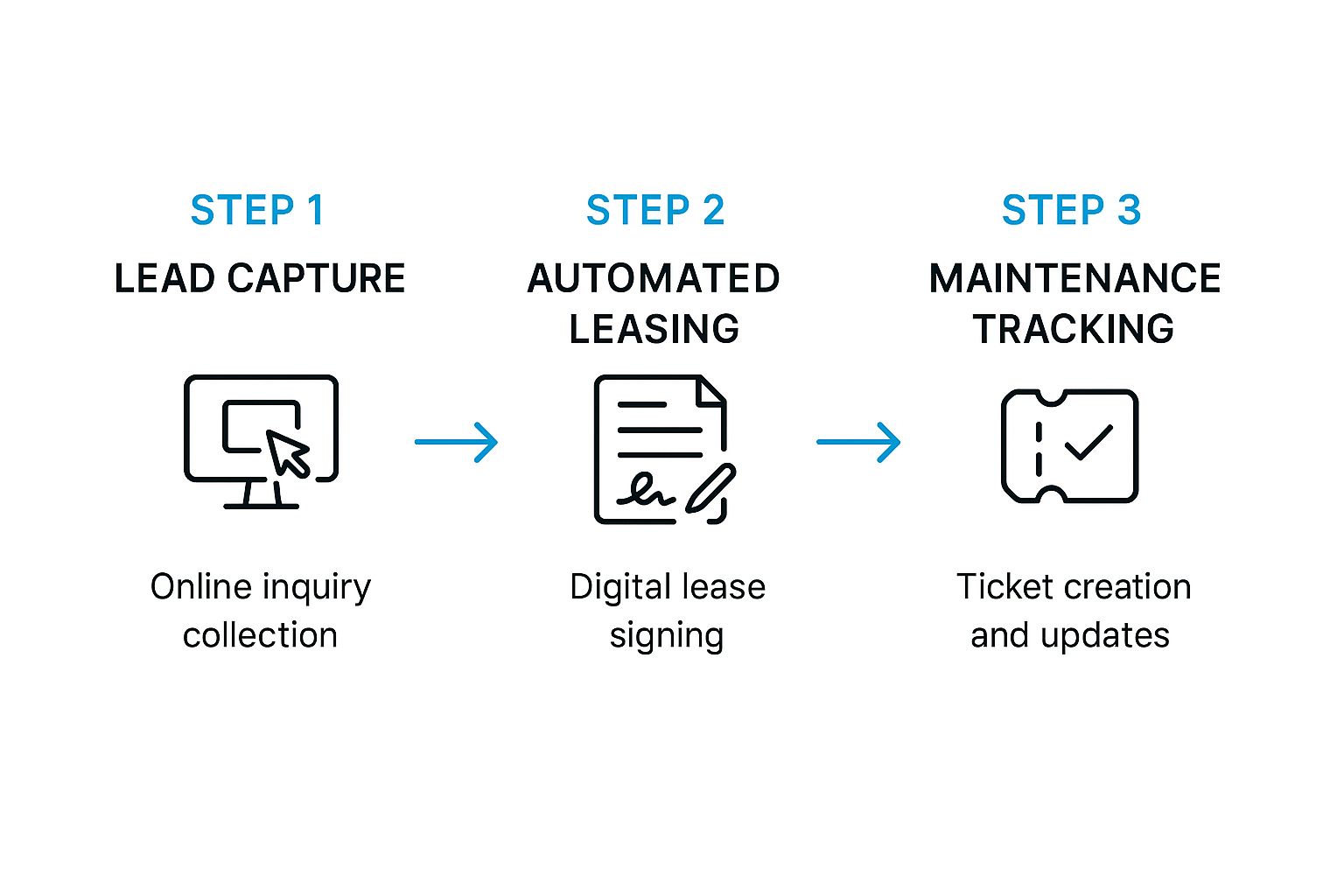 STEP 1
LEAD CAPTURE

Online inquiry collection

STEP 2
AUTOMATED LEASING

Digital lease signing

STEP 3
MAINTENANCE TRACKING

Ticket creation and updates